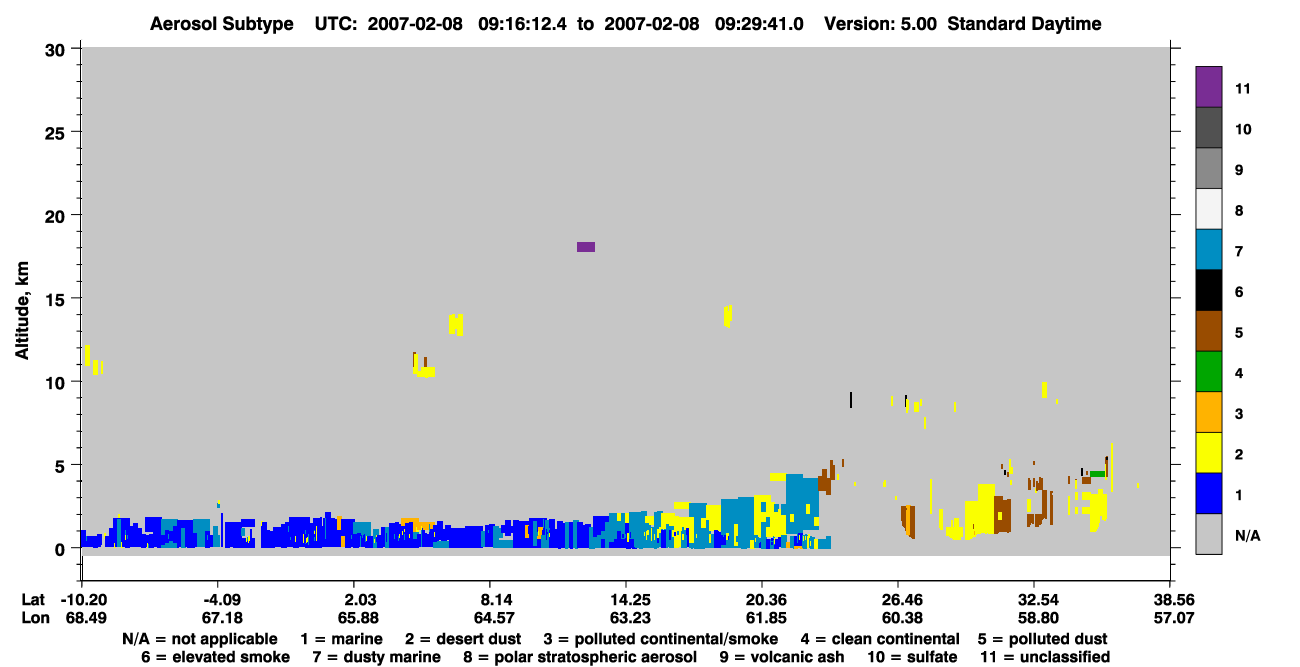 Aerosol Subtype UTC: 2007-02-08 09:16:12.4 to 2007-02-08 09:29:41.0 Version: 5.00 Standard Daytime

Altitude, km

30
25
20
15
10
5
0

11
10
9
8
7
6
5
4
3
2
1
N/A

| Lat | -10.20 | -4.09 | 2.03 | 8.14 | 14.25 | 20.36 | 26.46 | 32.54 | 38.56 |
|---|---|---|---|---|---|---|---|---|---|
| Lon | 68.49 | 67.18 | 65.88 | 64.57 | 63.23 | 61.85 | 60.38 | 58.80 | 57.07 |

N/A = not applicable 1 = marine 2 = desert dust 3 = polluted continental/smoke 4 = clean continental 5 = polluted dust
6 = elevated smoke 7 = dusty marine 8 = polar stratospheric aerosol 9 = volcanic ash 10 = sulfate 11 = unclassified